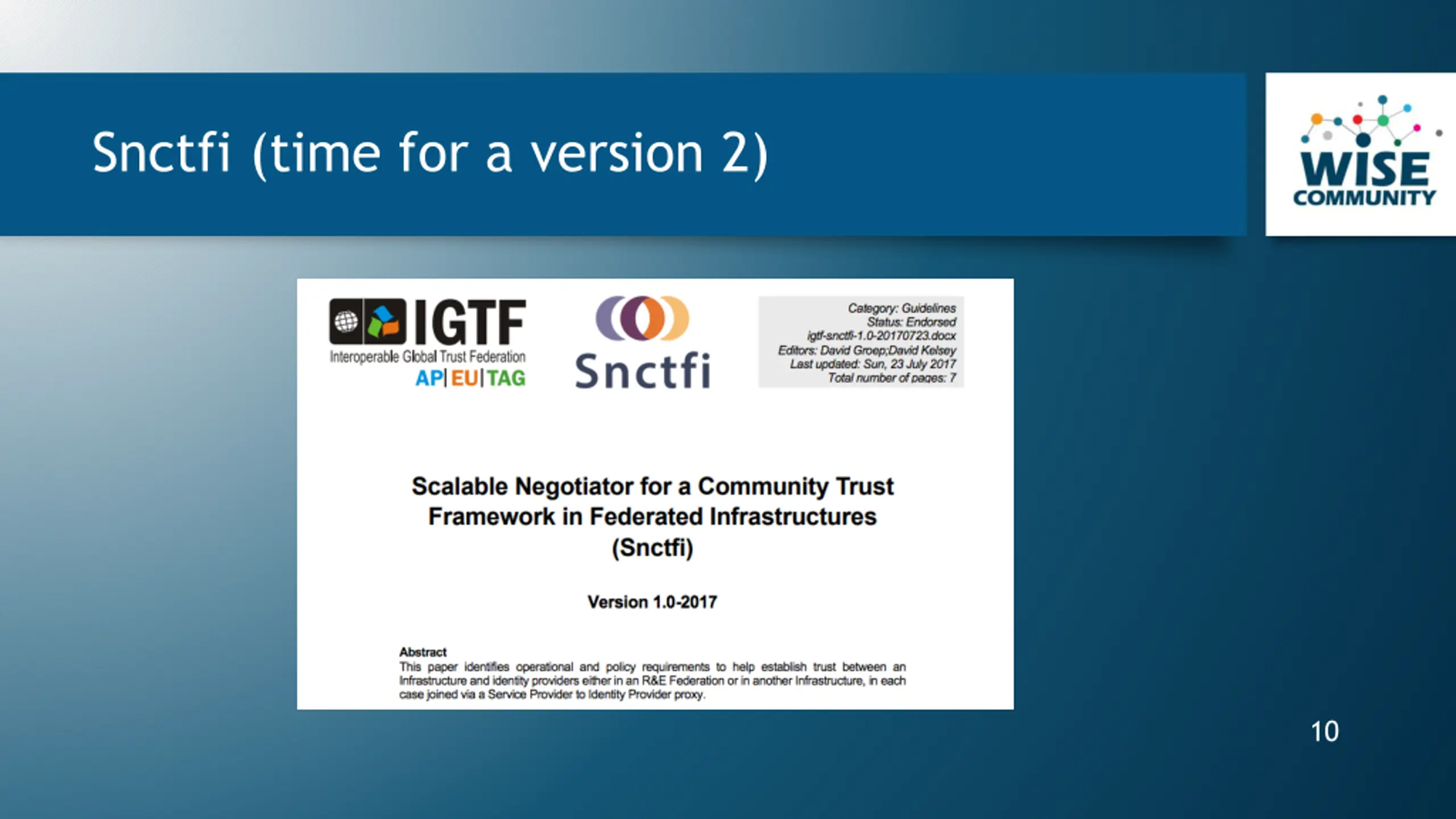 Snctfi (time for a version 2)

WISE COMMUNITY

IGTF
Interoperable Global Trust Federation
AP|EU|TAG

Snctfi

Category: Guidelines
Status: Endorsed
igtf-snctfi-1.0-20170723.docx
Editors: David Groep;David Kelsey
Last updated: Sun, 23 July 2017
Total number of pages: 7

Scalable Negotiator for a Community Trust Framework in Federated Infrastructures (Snctfi)

Version 1.0-2017

Abstract
This paper identifies operational and policy requirements to help establish trust between an Infrastructure and identity providers either in an R&E Federation or in another Infrastructure, in each case joined via a Service Provider to Identity Provider proxy.

10